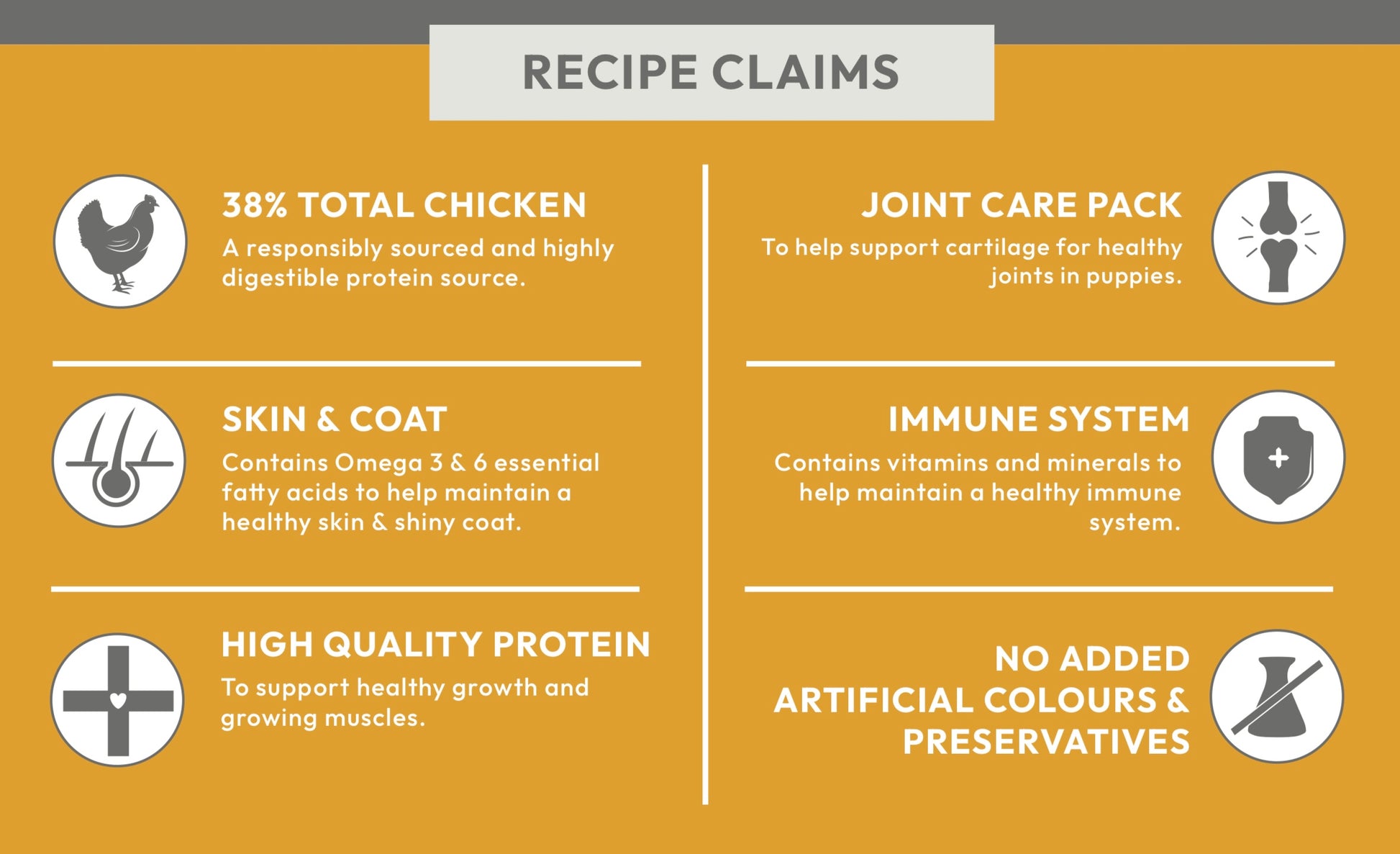 RECIPE CLAIMS

38% TOTAL CHICKEN
A responsibly sourced and highly digestible protein source.

SKIN & COAT
Contains Omega 3 & 6 essential fatty acids to help maintain a healthy skin & shiny coat.

HIGH QUALITY PROTEIN
To support healthy growth and growing muscles.

JOINT CARE PACK
To help support cartilage for healthy joints in puppies.

IMMUNE SYSTEM
Contains vitamins and minerals to help maintain a healthy immune system.

NO ADDED ARTIFICIAL COLOURS & PRESERVATIVES